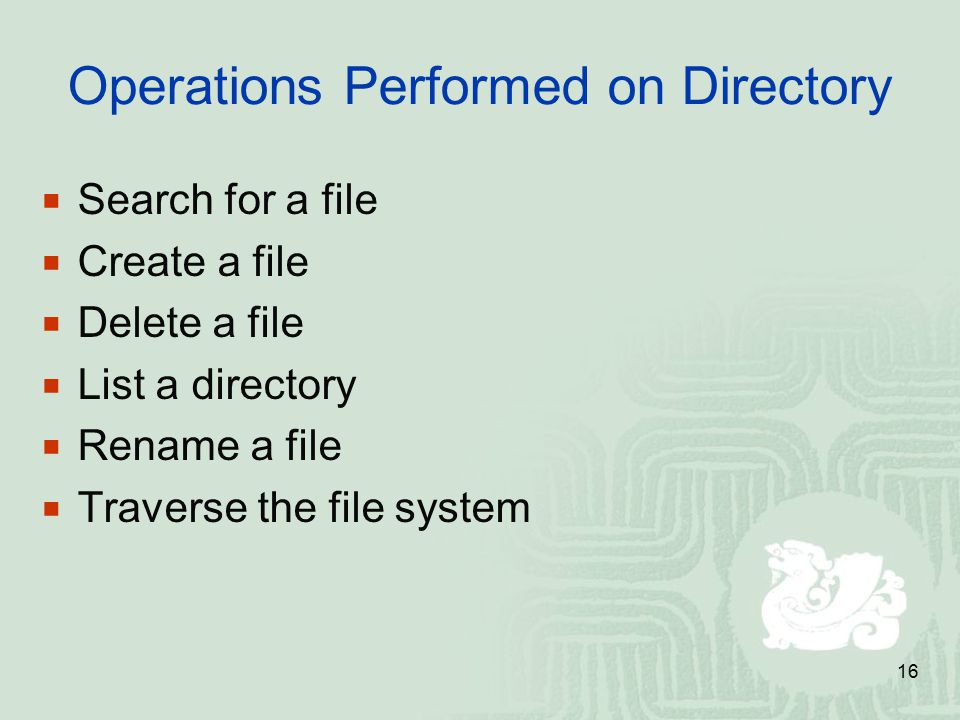 Operations Performed on Directory

- Search for a file
- Create a file
- Delete a file
- List a directory
- Rename a file
- Traverse the file system

16